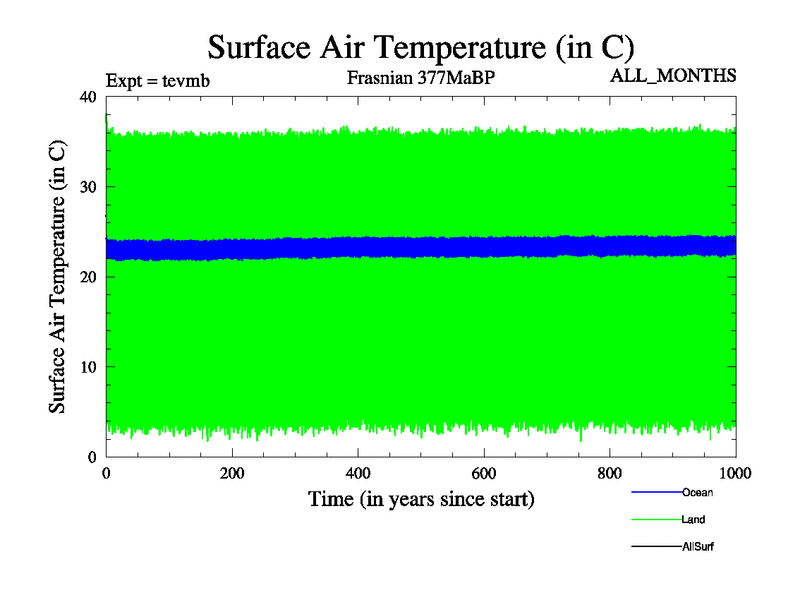 Surface Air Temperature (in C)

Expt = tevmb

Frasnian 377MaBP

ALL_MONTHS

Surface Air Temperature (in C)

40

30

20

10

0

0

200

400

600

800

1000

Time (in years since start)

Ocean

Land

AllSurf